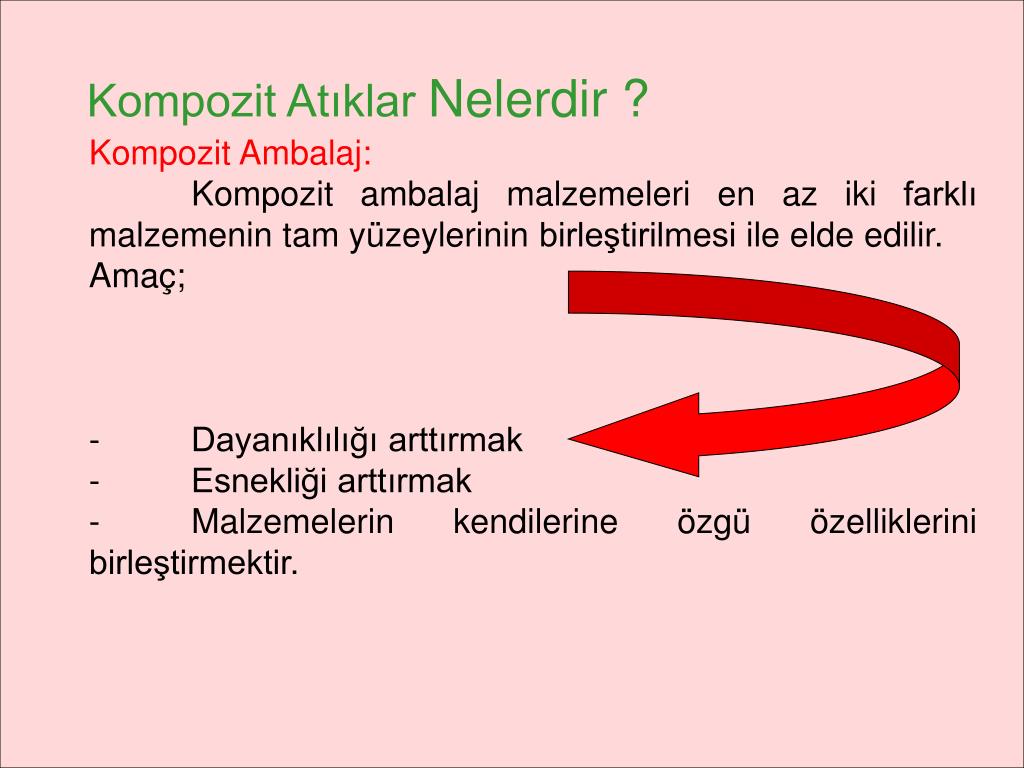 Kompozit Atıklar Nelerdir ?

Kompozit Ambalaj:

Kompozit ambalaj malzemeleri en az iki farklı malzemenin tam yüzeylerinin birleştirilmesi ile elde edilir.

Amaç;

- Dayanıklılığı arttırmak
- Esnekliği arttırmak
- Malzemelerin kendilerine özgü özelliklerini birleştirmektir.